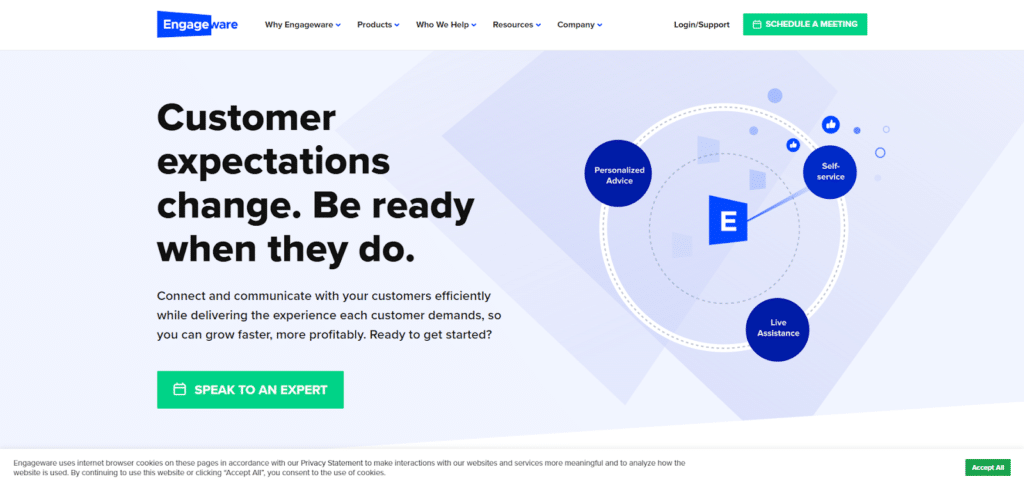 Engageware

Why Engageware Products Who We Help Resources Company

Login/Support

SCHEDULE A MEETING

Customer expectations change. Be ready when they do.

Connect and communicate with your customers efficiently while delivering the experience each customer demands, so you can grow faster, more profitably. Ready to get started?

SPEAK TO AN EXPERT

Personalized Advice

Self-service

E

Live Assistance

Engageware uses internet browser cookies on these pages in accordance with our Privacy Statement to make interactions with our websites and services more meaningful and to analyze how the website is used. By continuing to use this website or clicking "Accept All", you consent to the use of cookies.

Accept All